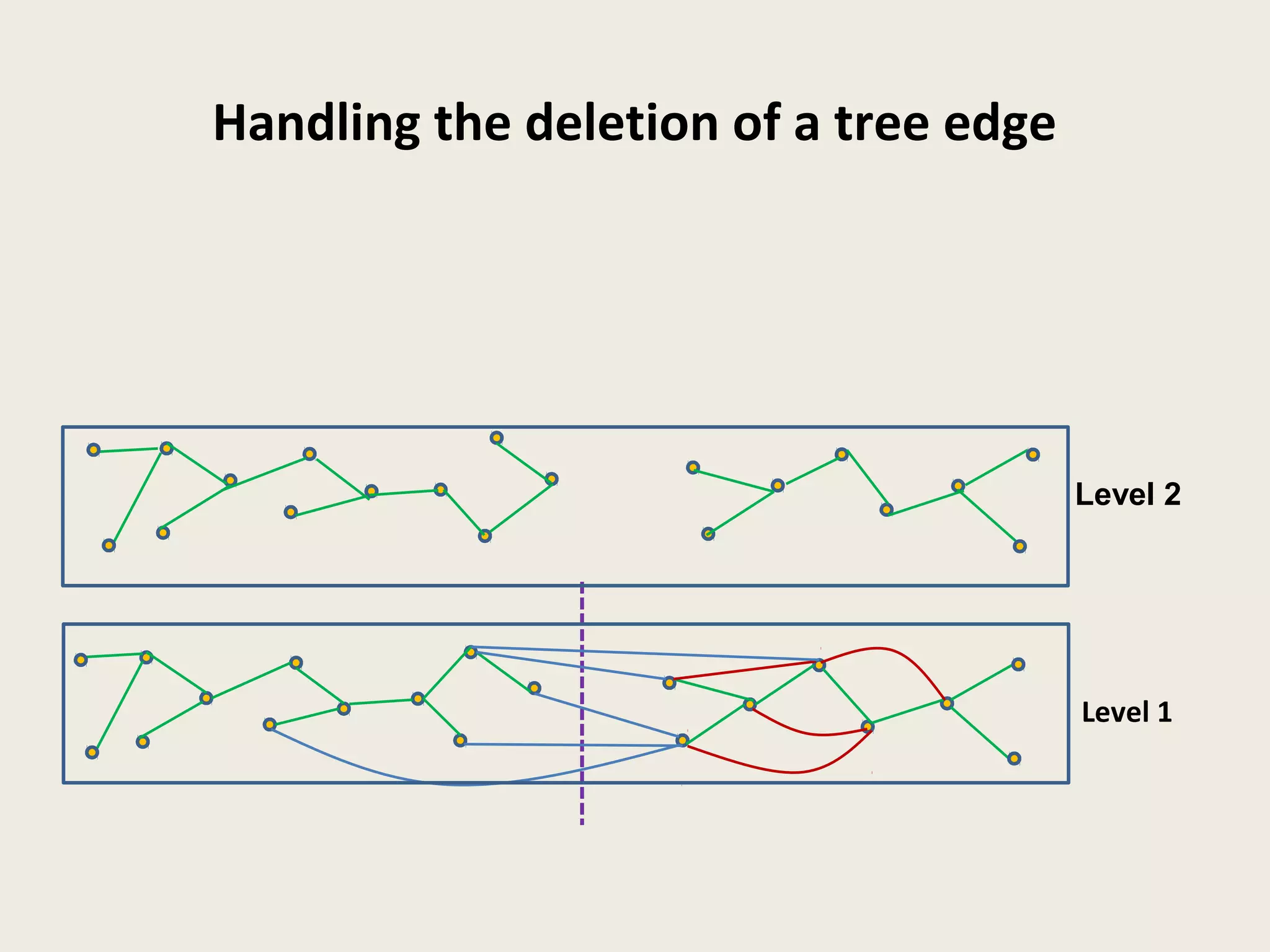 Handling the deletion of a tree edge

Level 2

Level 1